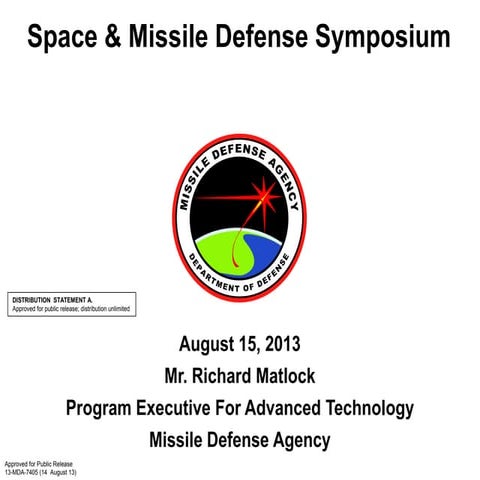 Space & Missile Defense Symposium

MISSILE DEFENSE AGENCY
DEPARTMENT OF DEFENSE

DISTRIBUTION STATEMENT A.
Approved for public release; distribution unlimited

August 15, 2013
Mr. Richard Matlock
Program Executive For Advanced Technology
Missile Defense Agency

Approved for Public Release
13-MDA-7405 (14 August 13)